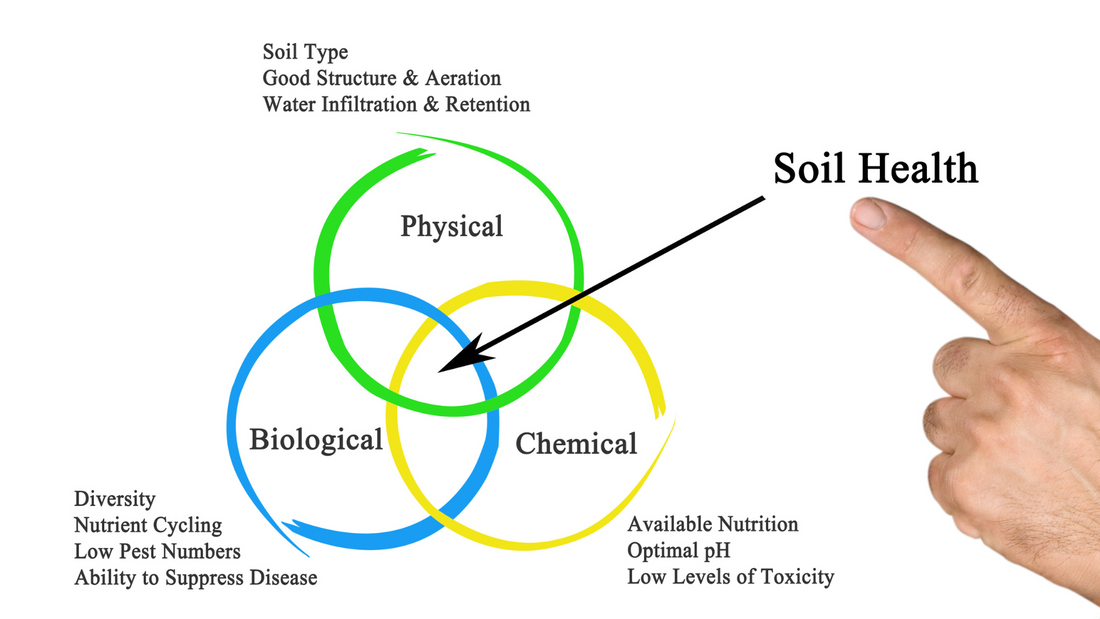 Soil Type
Good Structure & Aeration
Water Infiltration & Retention

Soil Health

Physical

Biological

Chemical

Diversity
Nutrient Cycling
Low Pest Numbers
Ability to Suppress Disease

Available Nutrition
Optimal pH
Low Levels of Toxicity